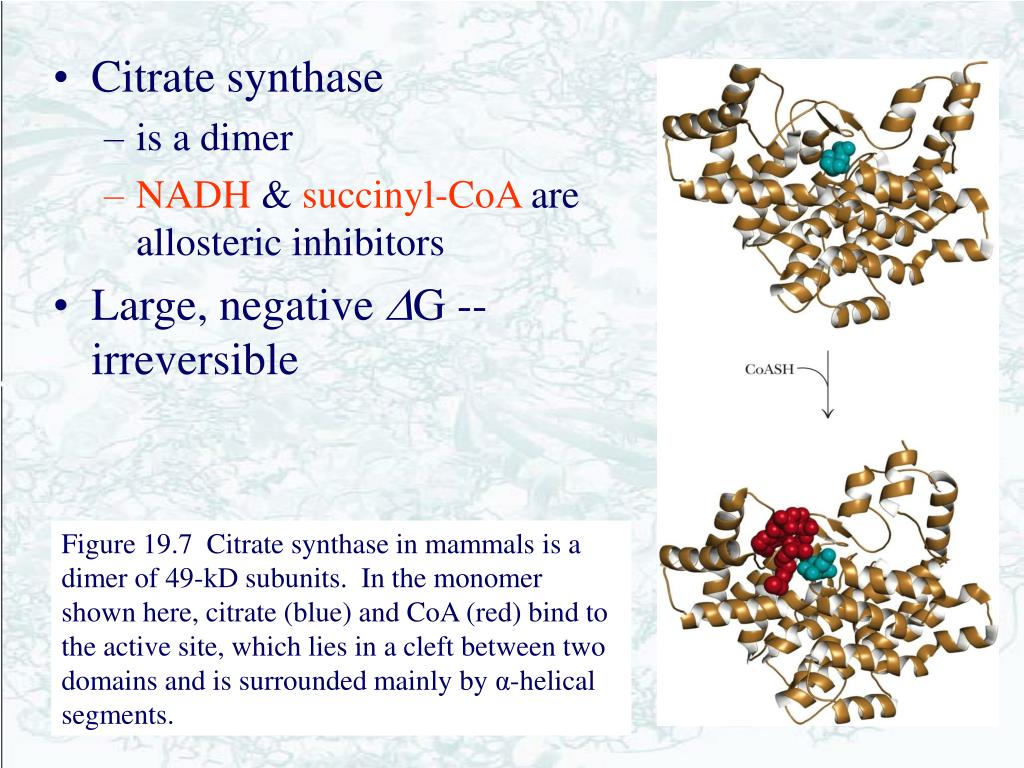 • Citrate synthase
– is a dimer
– NADH & succinyl-CoA are allosteric inhibitors
• Large, negative $\Delta$G -- irreversible

CoASH

Figure 19.7 Citrate synthase in mammals is a dimer of 49-kD subunits. In the monomer shown here, citrate (blue) and CoA (red) bind to the active site, which lies in a cleft between two domains and is surrounded mainly by α-helical segments.